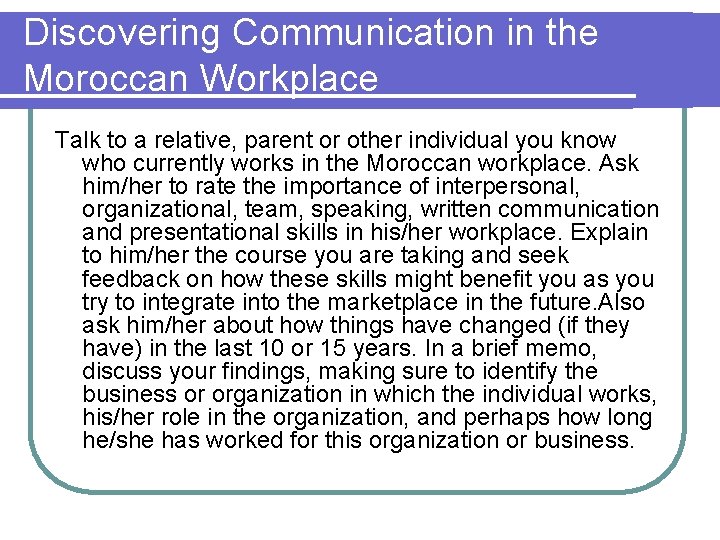 Discovering Communication in the Moroccan Workplace

Talk to a relative, parent or other individual you know who currently works in the Moroccan workplace. Ask him/her to rate the importance of interpersonal, organizational, team, speaking, written communication and presentational skills in his/her workplace. Explain to him/her the course you are taking and seek feedback on how these skills might benefit you as you try to integrate into the marketplace in the future.Also ask him/her about how things have changed (if they have) in the last 10 or 15 years. In a brief memo, discuss your findings, making sure to identify the business or organization in which the individual works, his/her role in the organization, and perhaps how long he/she has worked for this organization or business.